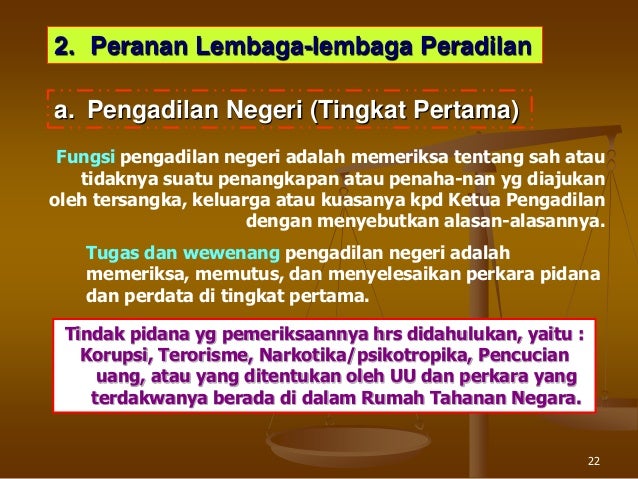 2. Peranan Lembaga-lembaga Peradilan

a. Pengadilan Negeri (Tingkat Pertama)

Fungsi pengadilan negeri adalah memeriksa tentang sah atau tidaknya suatu penangkapan atau penaha-nan yg diajukan oleh tersangka, keluarga atau kuasanya kpd Ketua Pengadilan dengan menyebutkan alasan-alasannya.

Tugas dan wewenang pengadilan negeri adalah memeriksa, memutus, dan menyelesaikan perkara pidana dan perdata di tingkat pertama.

Tindak pidana yg pemeriksaannya hrs didahulukan, yaitu : Korupsi, Terorisme, Narkotika/psikotropika, Pencucian uang, atau yang ditentukan oleh UU dan perkara yang terdakwanya berada di dalam Rumah Tahanan Negara.

22